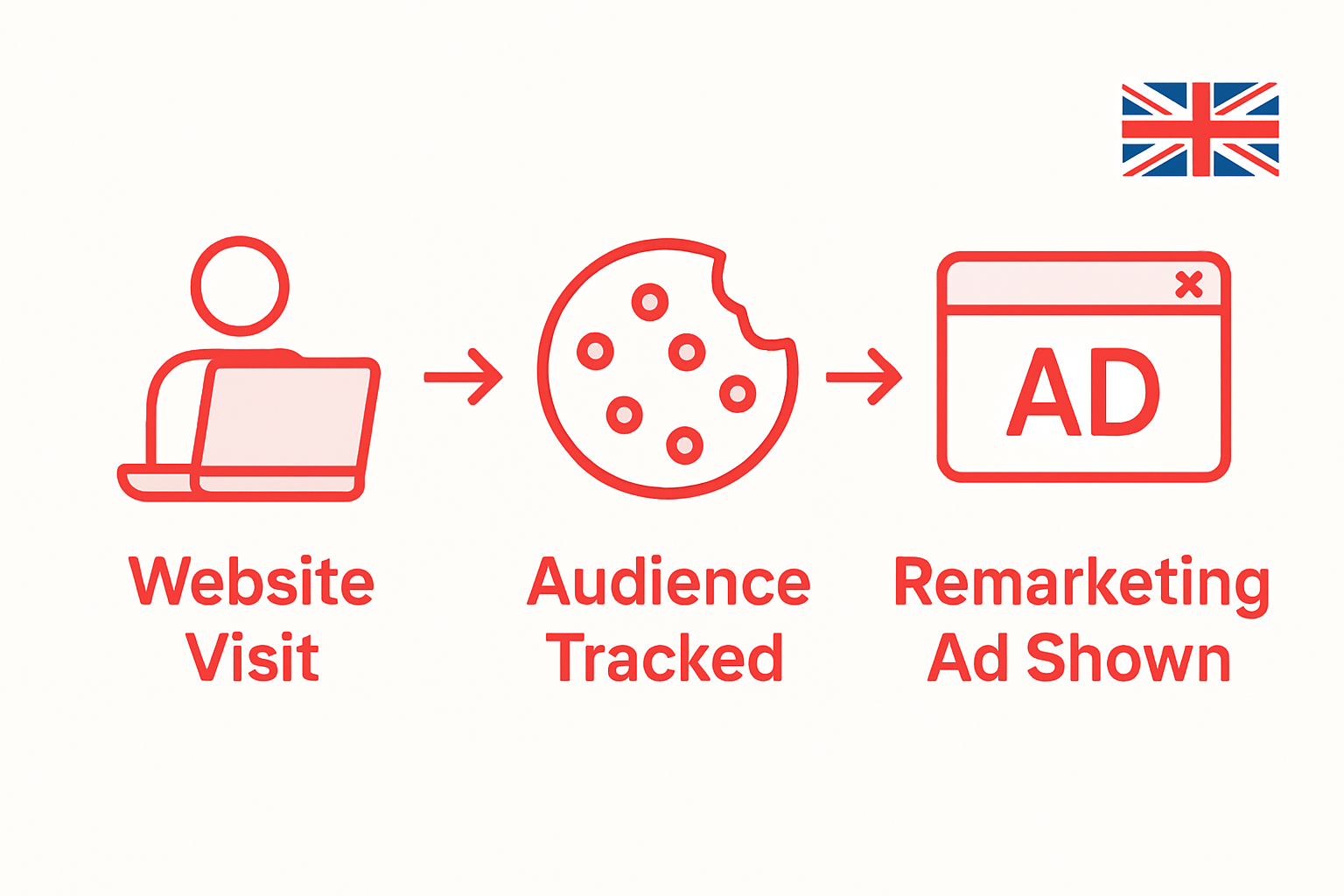 AD

Website Visit

Audience Tracked

Remarketing Ad Shown